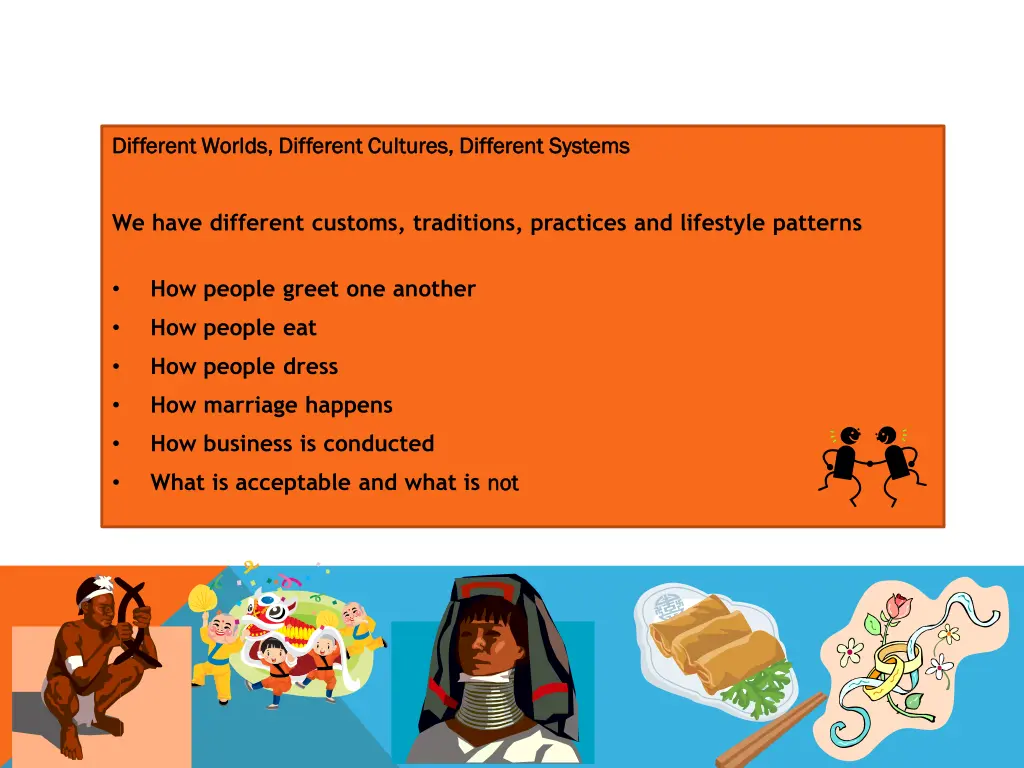 Different Worlds, Different Cultures, Different Systems

We have different customs, traditions, practices and lifestyle patterns

• How people greet one another
• How people eat
• How people dress
• How marriage happens
• How business is conducted
• What is acceptable and what is not